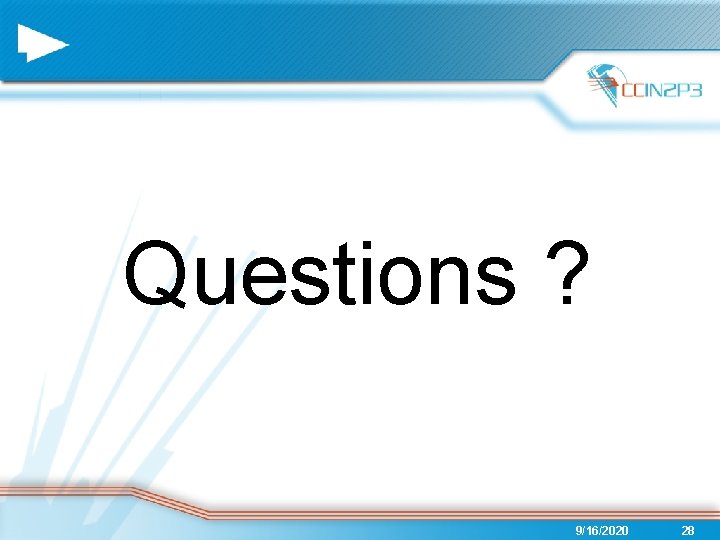 CCIN2P3

Questions ?

9/16/2020 28